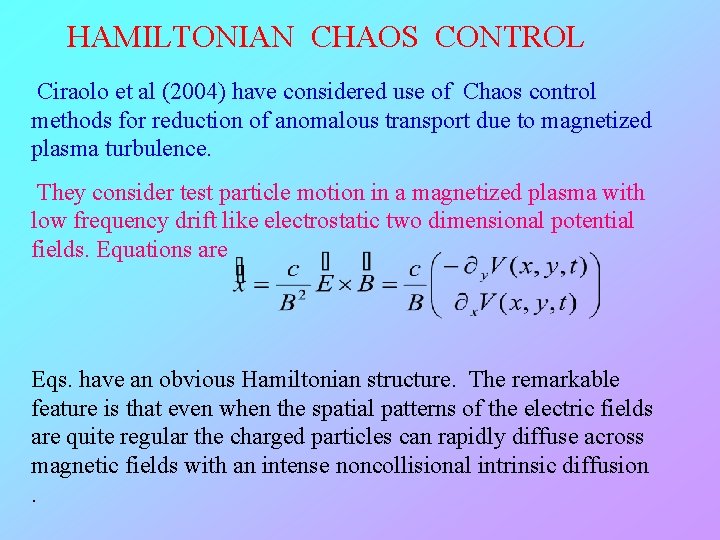 HAMILTONIAN CHAOS CONTROL

Ciraolo et al (2004) have considered use of Chaos control methods for reduction of anomalous transport due to magnetized plasma turbulence.

They consider test particle motion in a magnetized plasma with low frequency drift like electrostatic two dimensional potential fields. Equations are

$\dot{x} = \frac{c}{B^2} E \times B = \frac{c}{B} \begin{pmatrix} -\partial_y V(x,y,t) \\ \partial_x V(x,y,t) \end{pmatrix}$

Eqs. have an obvious Hamiltonian structure. The remarkable feature is that even when the spatial patterns of the electric fields are quite regular the charged particles can rapidly diffuse across magnetic fields with an intense noncollisional intrinsic diffusion
.